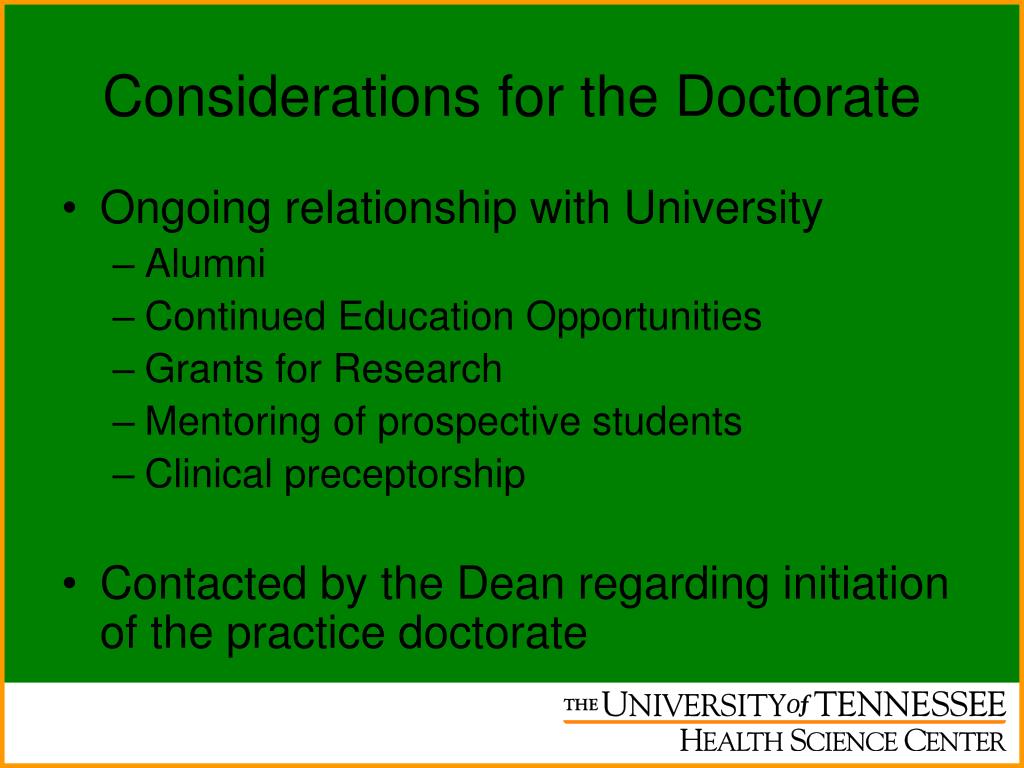 Considerations for the Doctorate

• Ongoing relationship with University
– Alumni
– Continued Education Opportunities
– Grants for Research
– Mentoring of prospective students
– Clinical preceptorship

• Contacted by the Dean regarding initiation of the practice doctorate

THE UNIVERSITY of TENNESSEE
HEALTH SCIENCE CENTER